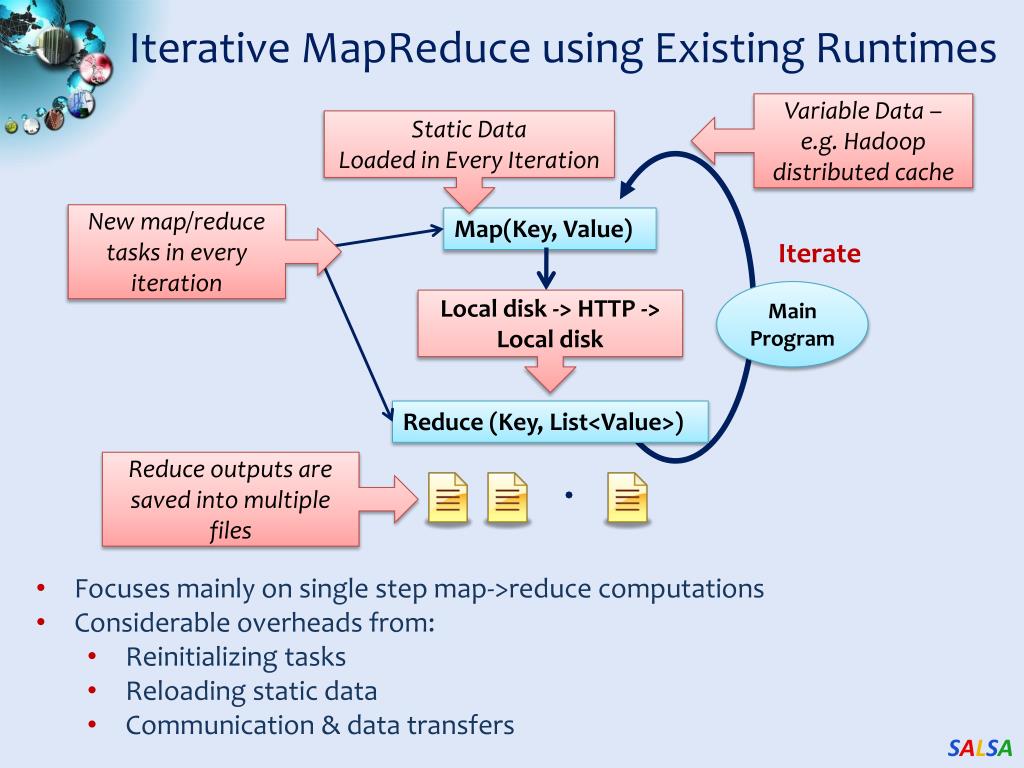 Iterative MapReduce using Existing Runtimes

Static Data
Loaded in Every Iteration

Variable Data – e.g. Hadoop distributed cache

New map/reduce tasks in every iteration

Map(Key, Value)

Iterate

Local disk -> HTTP -> Local disk

Main Program

Reduce (Key, List<Value>)

Reduce outputs are saved into multiple files

•

• Focuses mainly on single step map->reduce computations
• Considerable overheads from:
  • Reinitializing tasks
  • Reloading static data
  • Communication & data transfers

SALSA